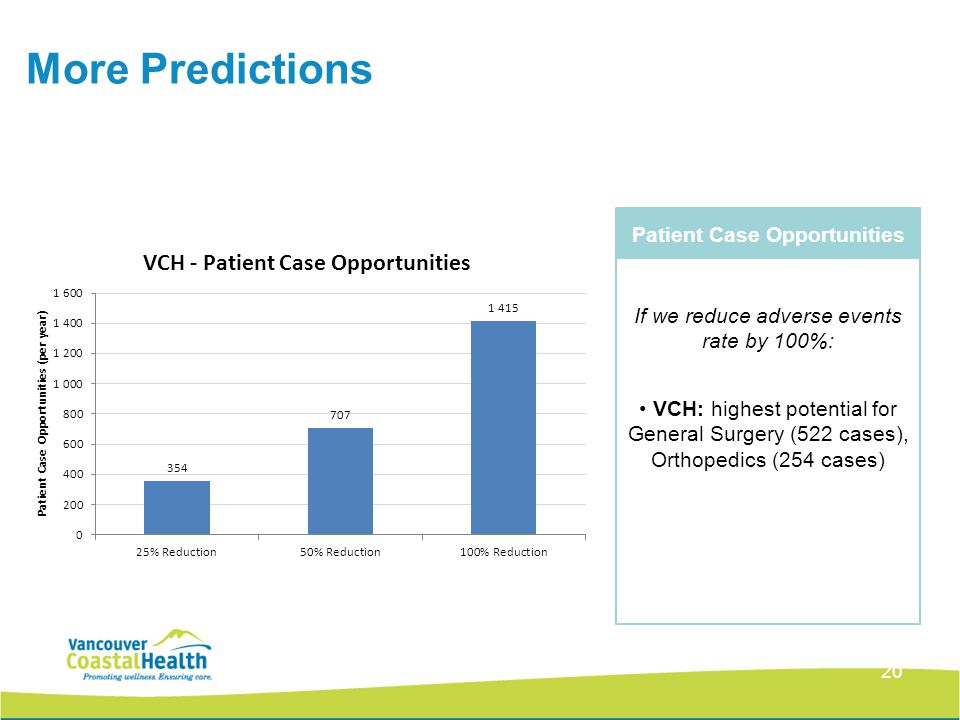 More Predictions

VCH - Patient Case Opportunities

Patient Case Opportunities (per year)

1 600
1 400
1 200
1 000
800
600
400
200
0

354
707
1 415

25% Reduction
50% Reduction
100% Reduction

Patient Case Opportunities

If we reduce adverse events rate by 100%:

• VCH: highest potential for General Surgery (522 cases), Orthopedics (254 cases)

Vancouver CoastalHealth
Promoting wellness. Ensuring care.

20